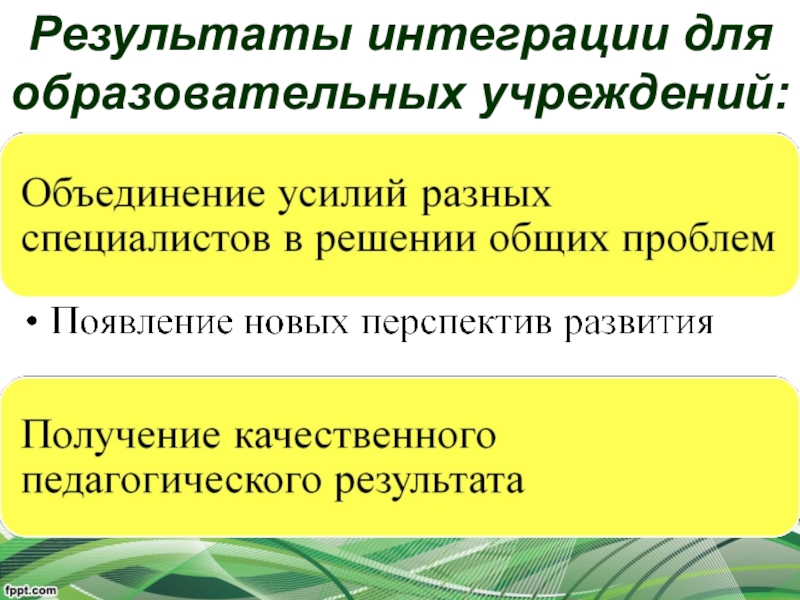 Результаты интеграции для образовательных учреждений:

Объединение усилий разных специалистов в решении общих проблем

• Появление новых перспектив развития

Получение качественного педагогического результата

fppt.com